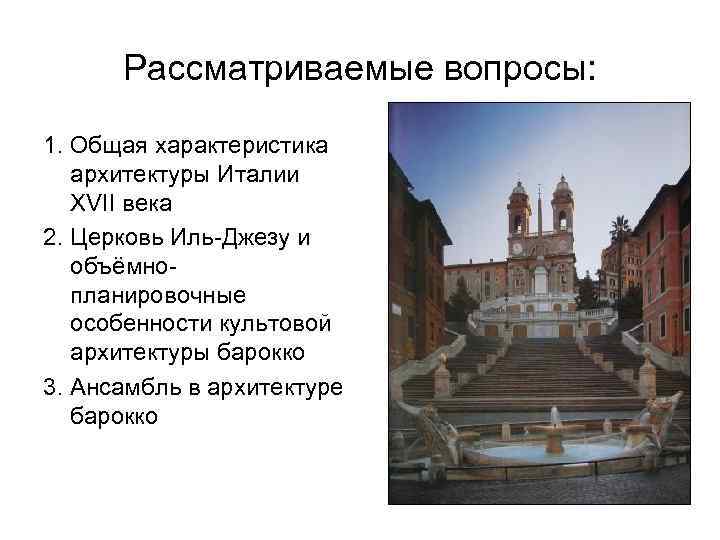 Рассматриваемые вопросы:

1. Общая характеристика архитектуры Италии XVII века
2. Церковь Иль-Джезу и объёмно-планировочные особенности культовой архитектуры барокко
3. Ансамбль в архитектуре барокко